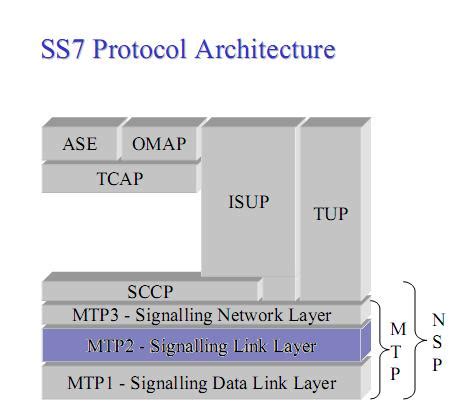 SS7 Protocol Architecture

ASE
OMAP
TCAP
ISUP
TUP
SCCP
MTP3 - Signalling Network Layer
MTP2 - Signalling Link Layer
MTP1 - Signalling Data Link Layer

M
T
P

N
S
P